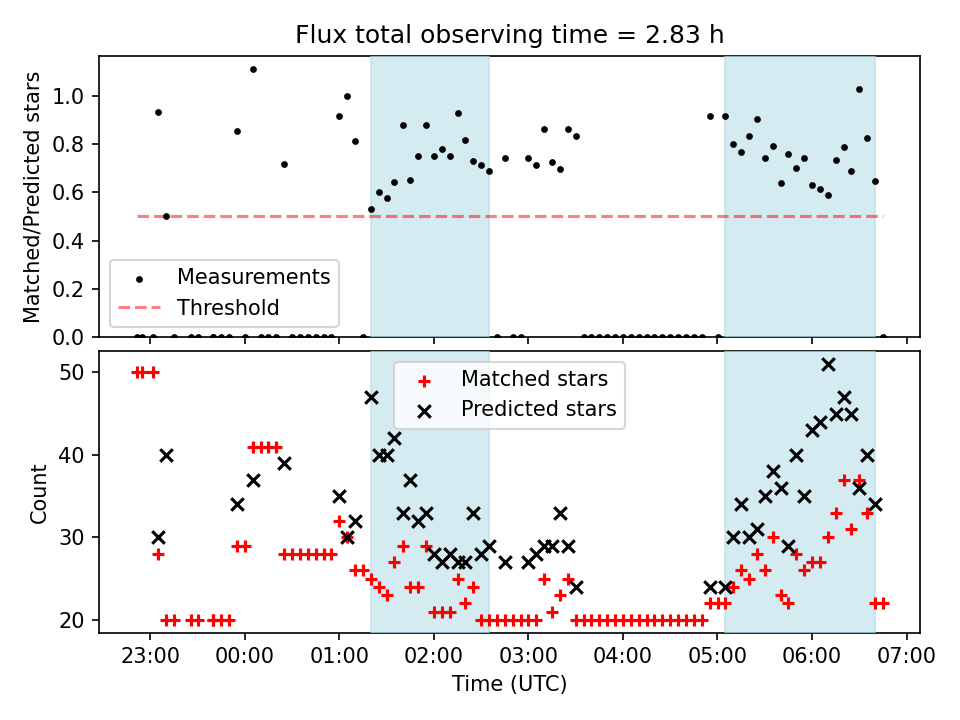 Flux total observing time = 2.83 h

Matched/Predicted stars

1.0
0.8
0.6
0.4
0.2
0.0

Measurements
Threshold

Count

50
40
30
20

Matched stars
Predicted stars

23:00
00:00
01:00
02:00
03:00
04:00
05:00
06:00
07:00

Time (UTC)